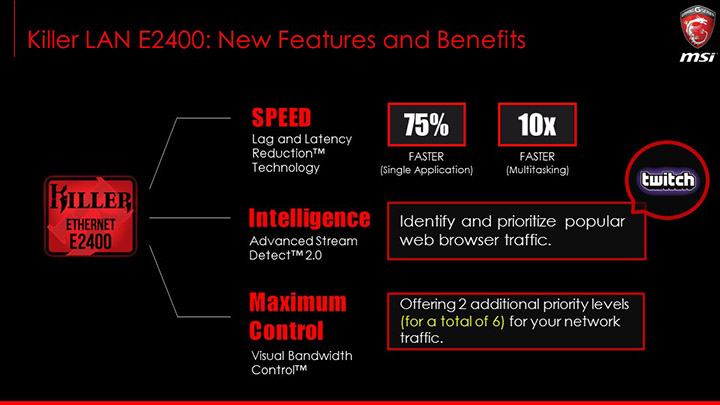 Killer LAN E2400: New Features and Benefits

GAMING G SERIES
msi

KILLER
ETHERNET
E2400

SPEED
Lag and Latency Reduction™ Technology

75%
FASTER
(Single Application)

10x
FASTER
(Multitasking)

twitch

Intelligence
Advanced Stream Detect™ 2.0

Identify and prioritize popular web browser traffic.

Maximum Control
Visual Bandwidth Control™

Offering 2 additional priority levels (for a total of 6) for your network traffic.